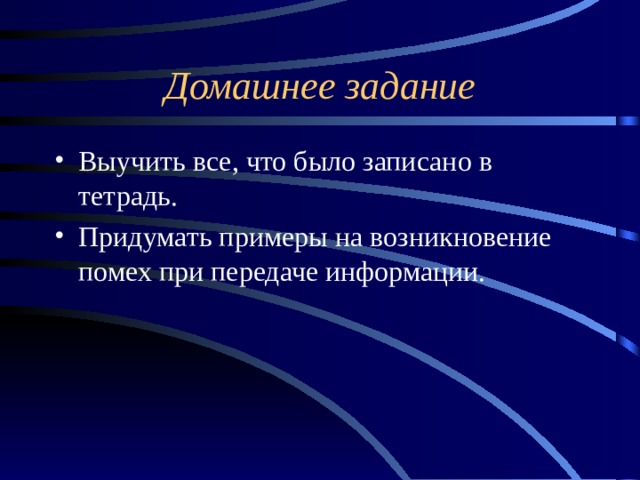 Домашнее задание

• Выучить все, что было записано в тетрадь.

• Придумать примеры на возникновение помех при передаче информации.